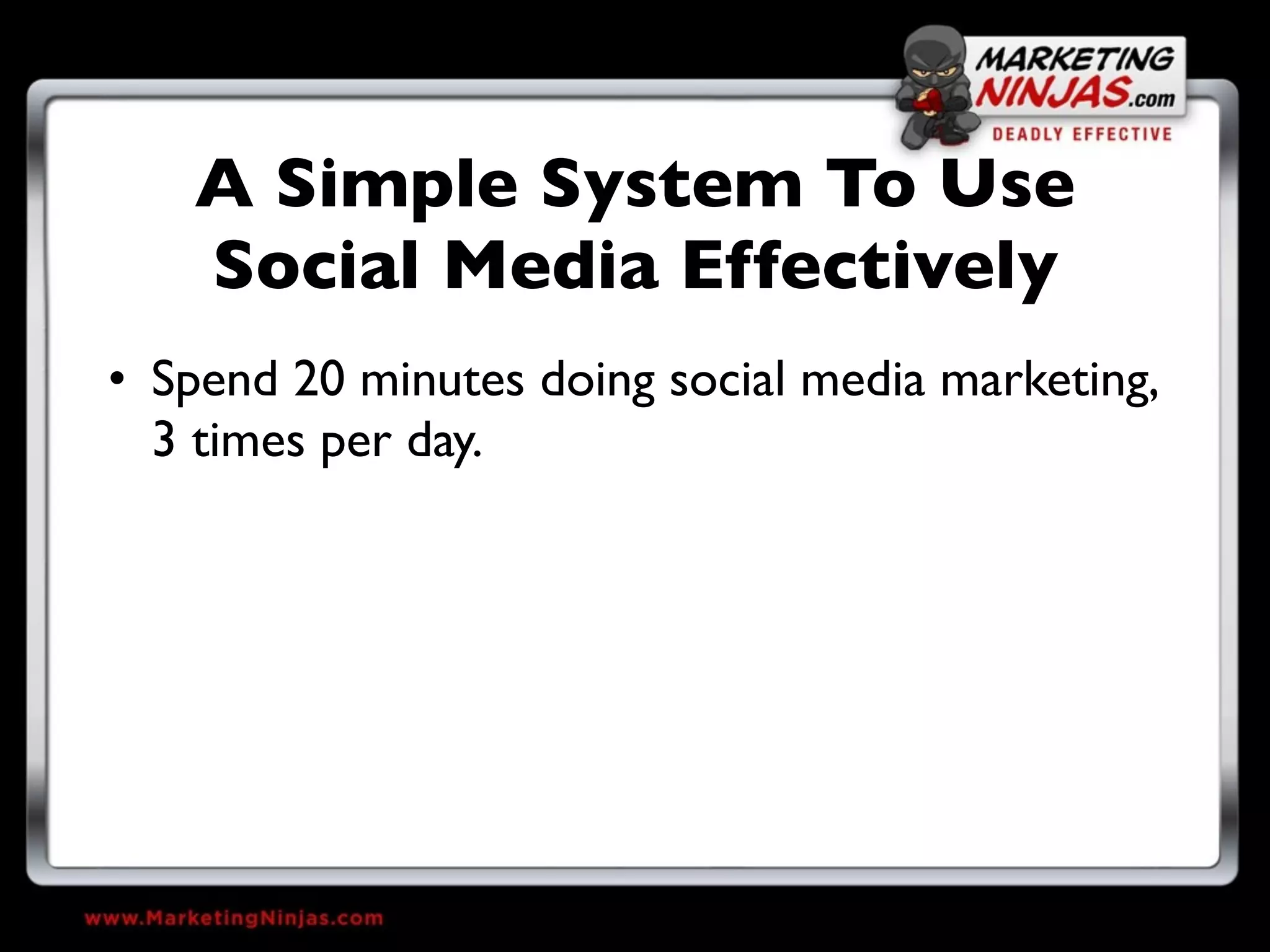 MARKETING NINJAS.com
DEADLY EFFECTIVE

A Simple System To Use Social Media Effectively

• Spend 20 minutes doing social media marketing, 3 times per day.

www.MarketingNinjas.com